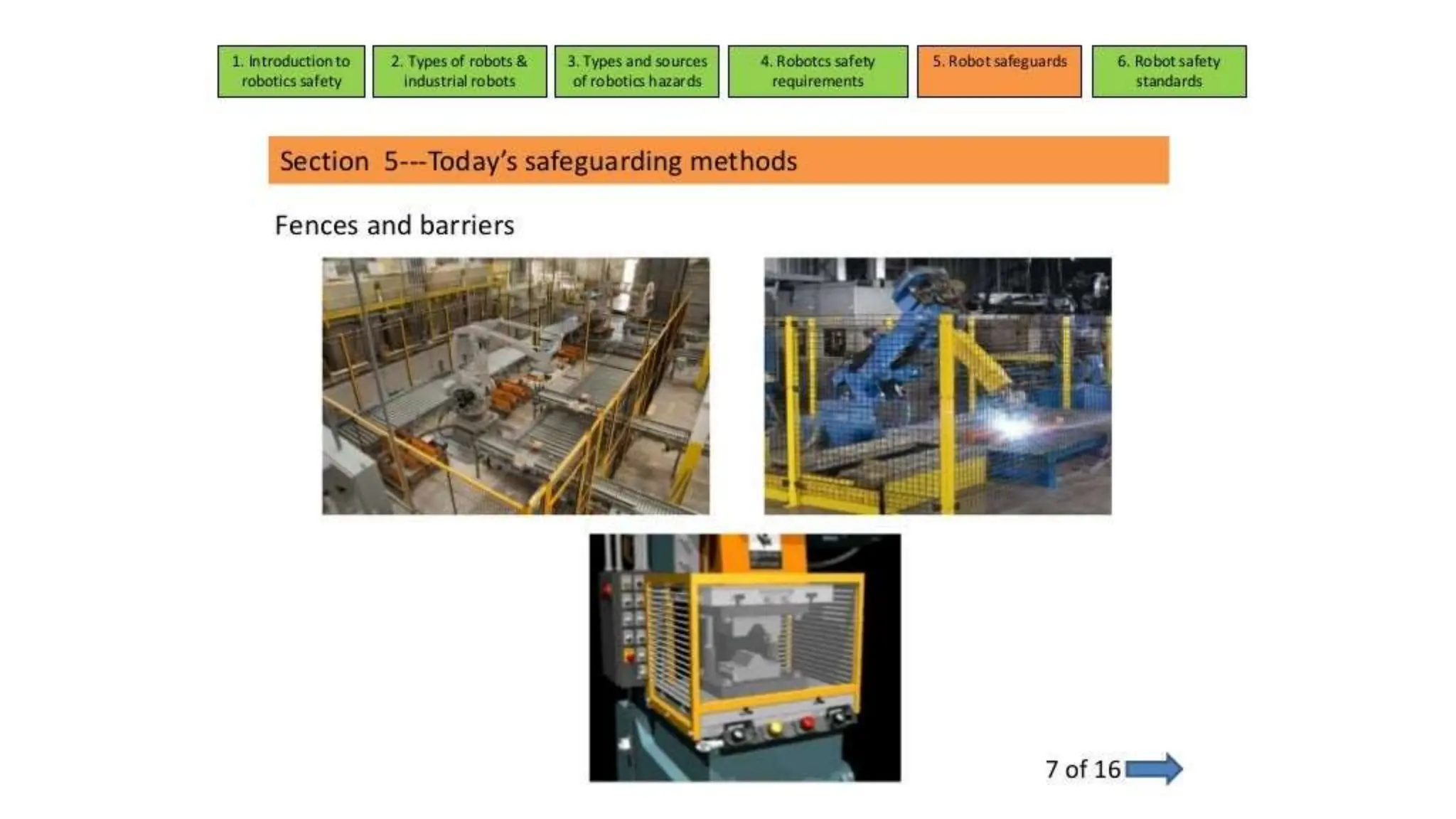 1. Introduction to robotics safety

2. Types of robots & industrial robots

3. Types and sources of robotics hazards

4. Robotcs safety requirements

5. Robot safeguards

6. Robot safety standards

Section 5---Today's safeguarding methods

Fences and barriers

7 of 16